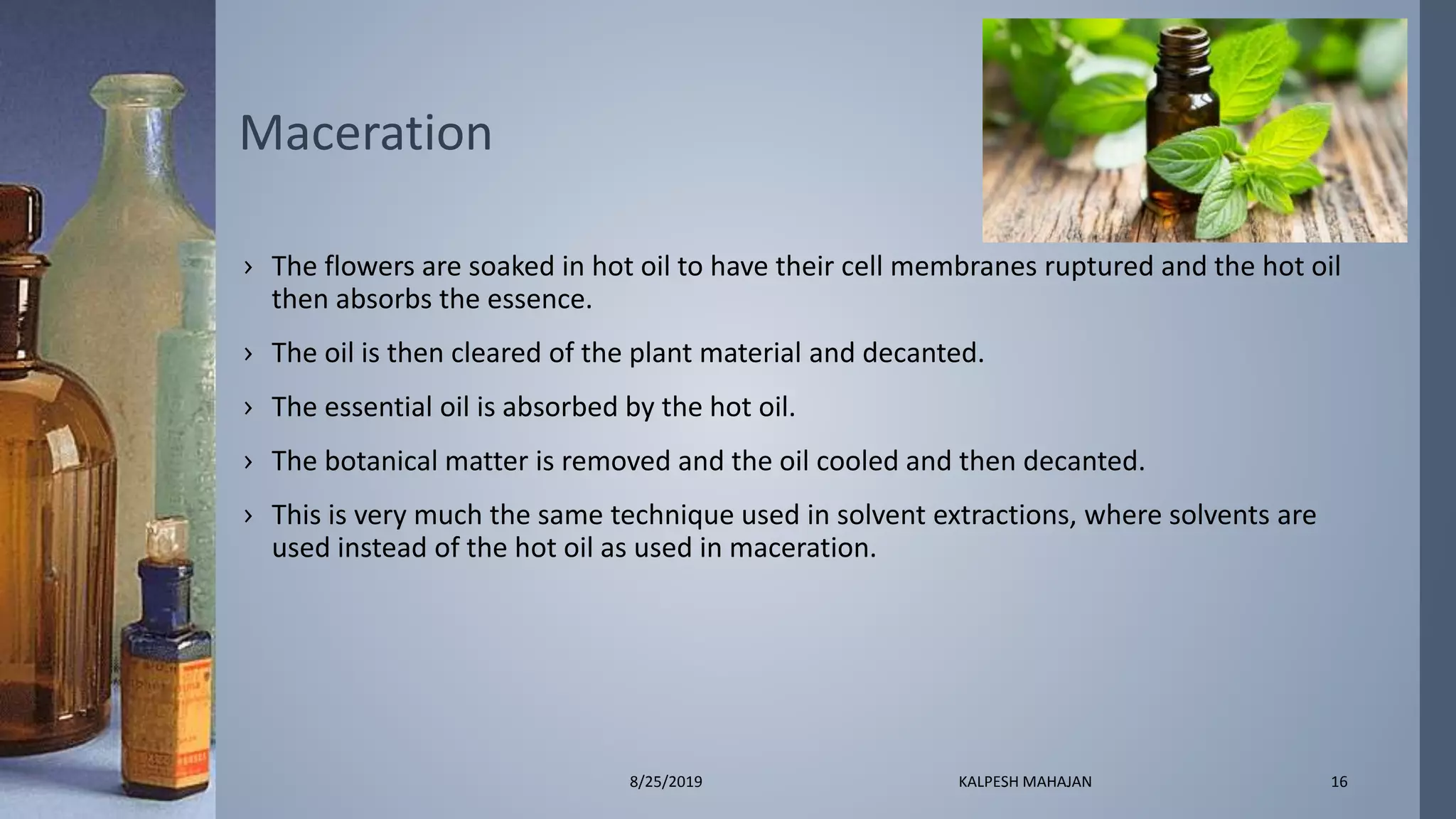 Maceration

› The flowers are soaked in hot oil to have their cell membranes ruptured and the hot oil then absorbs the essence.

› The oil is then cleared of the plant material and decanted.

› The essential oil is absorbed by the hot oil.

› The botanical matter is removed and the oil cooled and then decanted.

› This is very much the same technique used in solvent extractions, where solvents are used instead of the hot oil as used in maceration.

8/25/2019 KALPESH MAHAJAN 16